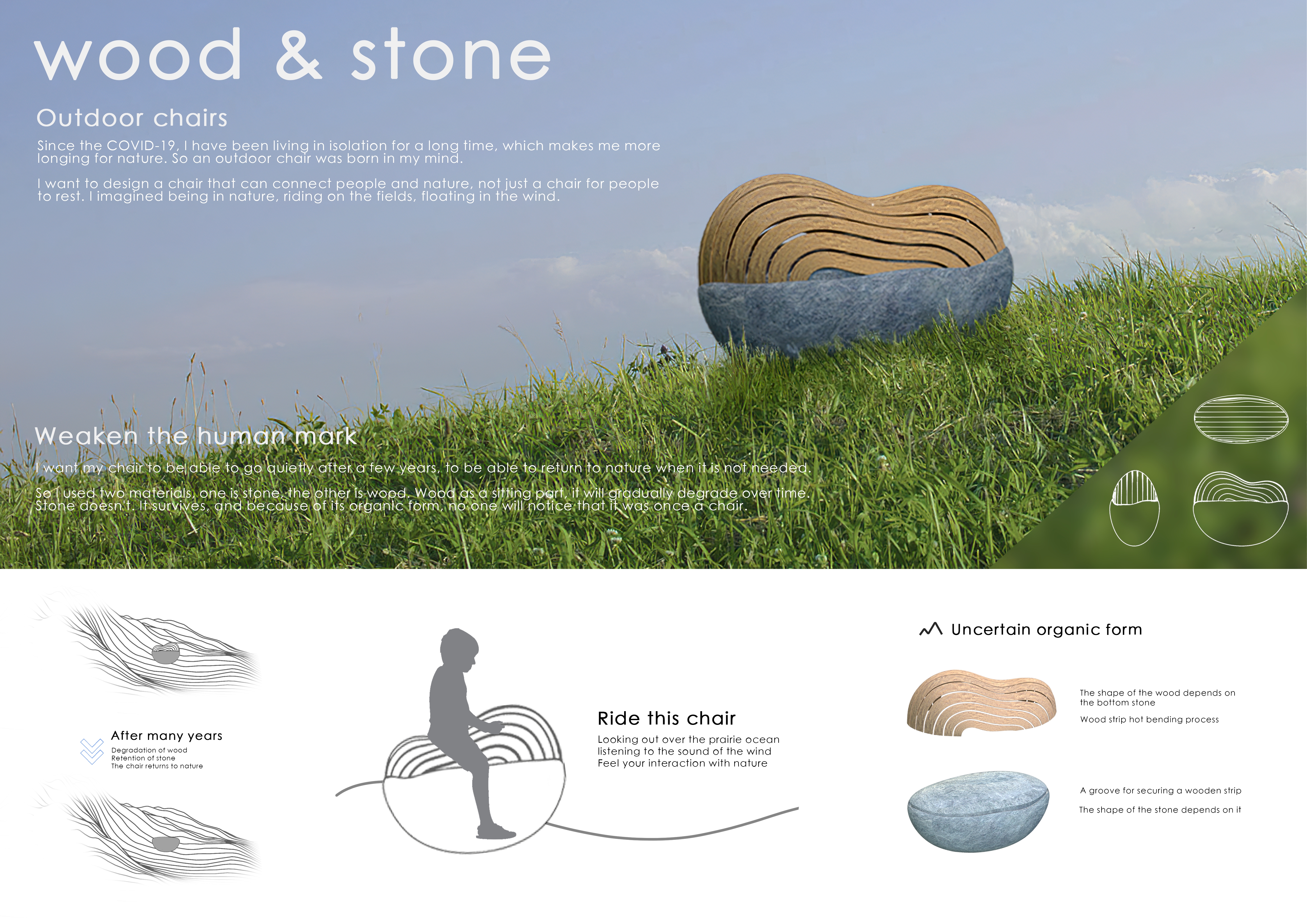 wood & stone

Outdoor chairs

Since the COVID-19, I have been living in isolation for a long time, which makes me more longing for nature. So an outdoor chair was born in my mind.

I want to design a chair that can connect people and nature, not just a chair for people to rest. I imagined being in nature, riding on the fields, floating in the wind.

Weaken the human mark

I want my chair to be able to go quietly after a few years, to be able to return to nature when it is not needed.

So I used two materials, one is stone, the other is wood. Wood as a sitting part, it will gradually degrade over time. Stone doesn't. It survives, and because of its organic form, no one will notice that it was once a chair.

After many years
Degradation of wood
Retention of stone
The chair returns to nature

Ride this chair
Looking out over the prairie ocean
listening to the sound of the wind
Feel your interaction with nature

Uncertain organic form

The shape of the wood depends on the bottom stone

Wood strip hot bending process

A groove for securing a wooden strip

The shape of the stone depends on it